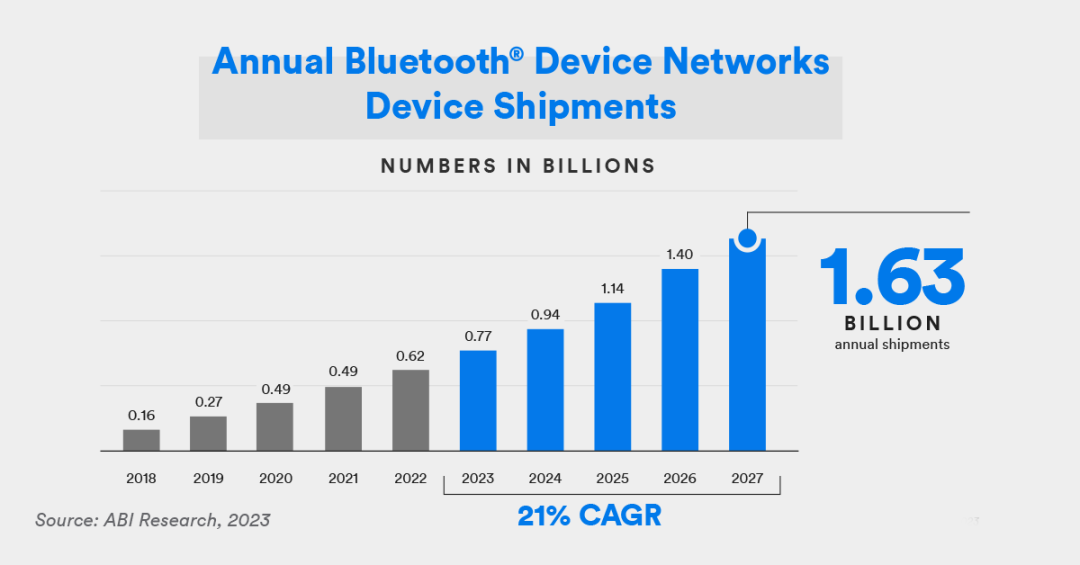 Annual Bluetooth® Device Networks Device Shipments

NUMBERS IN BILLIONS

0.16
0.27
0.49
0.49
0.62
0.77
0.94
1.14
1.40

1.63
BILLION
annual shipments

2018
2019
2020
2021
2022
2023
2024
2025
2026
2027

21% CAGR

Source: ABI Research, 2023